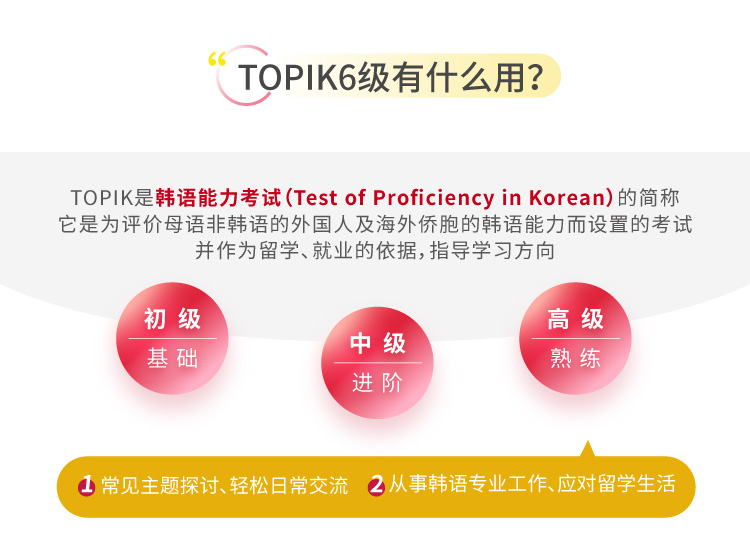 “TOPIK6级有什么用?

TOPIK是韩语能力考试(Test of Proficiency in Korean)的简称
它是为评价母语非韩语的外国人及海外侨胞的韩语能力而设置的考试
并作为留学、就业的依据,指导学习方向

初级
基础

中级
进阶

高级
熟练

1 常见主题探讨、轻松日常交流 2 从事韩语专业工作、应对留学生活